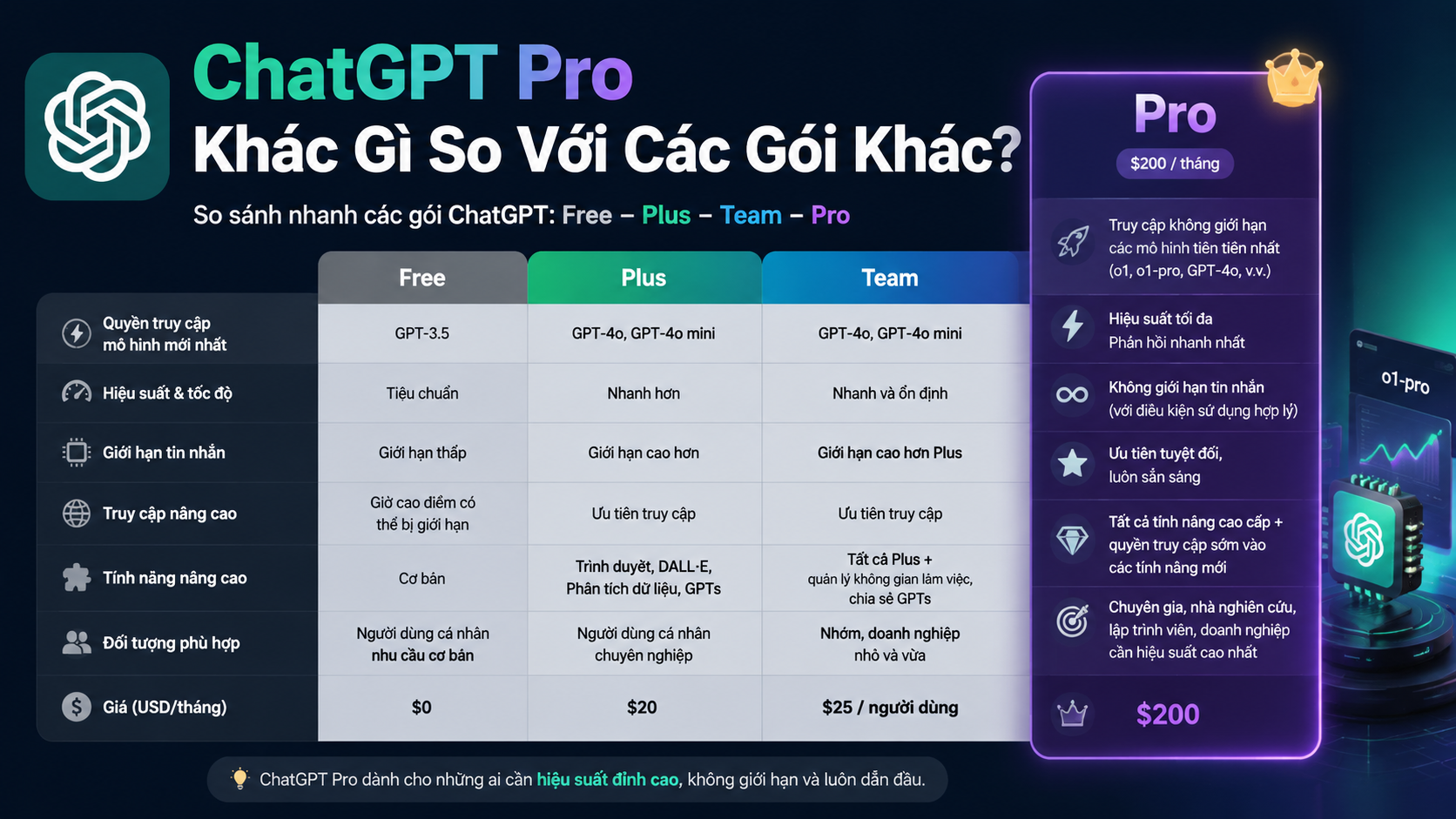 ChatGPT Pro
Khác Gì So Với Các Gói Khác?

So sánh nhanh các gói ChatGPT: Free – Plus – Team – Pro

| | Free | Plus | Team |
|---|---|---|---|
| Quyền truy cập mô hình mới nhất | GPT-3.5 | GPT-4o, GPT-4o mini | GPT-4o, GPT-4o mini |
| Hiệu suất & tốc độ | Tiêu chuẩn | Nhanh hơn | Nhanh và ổn định |
| Giới hạn tin nhắn | Giới hạn thấp | Giới hạn cao hơn | Giới hạn cao hơn Plus |
| Truy cập nâng cao | Giờ cao điểm có thể bị giới hạn | Ưu tiên truy cập | Ưu tiên truy cập |
| Tính năng nâng cao | Cơ bản | Trình duyệt, DALL-E, Phân tích dữ liệu, GPTs | Tất cả Plus + quản lý không gian làm việc, chia sẻ GPTs |
| Đối tượng phù hợp | Người dùng cá nhân nhu cầu cơ bản | Người dùng cá nhân chuyên nghiệp | Nhóm, doanh nghiệp nhỏ và vừa |
| Giá (USD/tháng) | $0 | $20 | $25 / người dùng |

Pro
$200 / tháng

Truy cập không giới hạn các mô hình tiên tiến nhất (o1, o1-pro, GPT-4o, v.v.)

Hiệu suất tối đa
Phản hồi nhanh nhất

Không giới hạn tin nhắn (với điều kiện sử dụng hợp lý)

Ưu tiên tuyệt đối, luôn sẵn sàng

Tất cả tính năng cao cấp + quyền truy cập sớm vào các tính năng mới

Chuyên gia, nhà nghiên cứu, lập trình viên, doanh nghiệp cần hiệu suất cao nhất

$200

o1-pro

ChatGPT Pro dành cho những ai cần hiệu suất đỉnh cao, không giới hạn và luôn dẫn đầu.